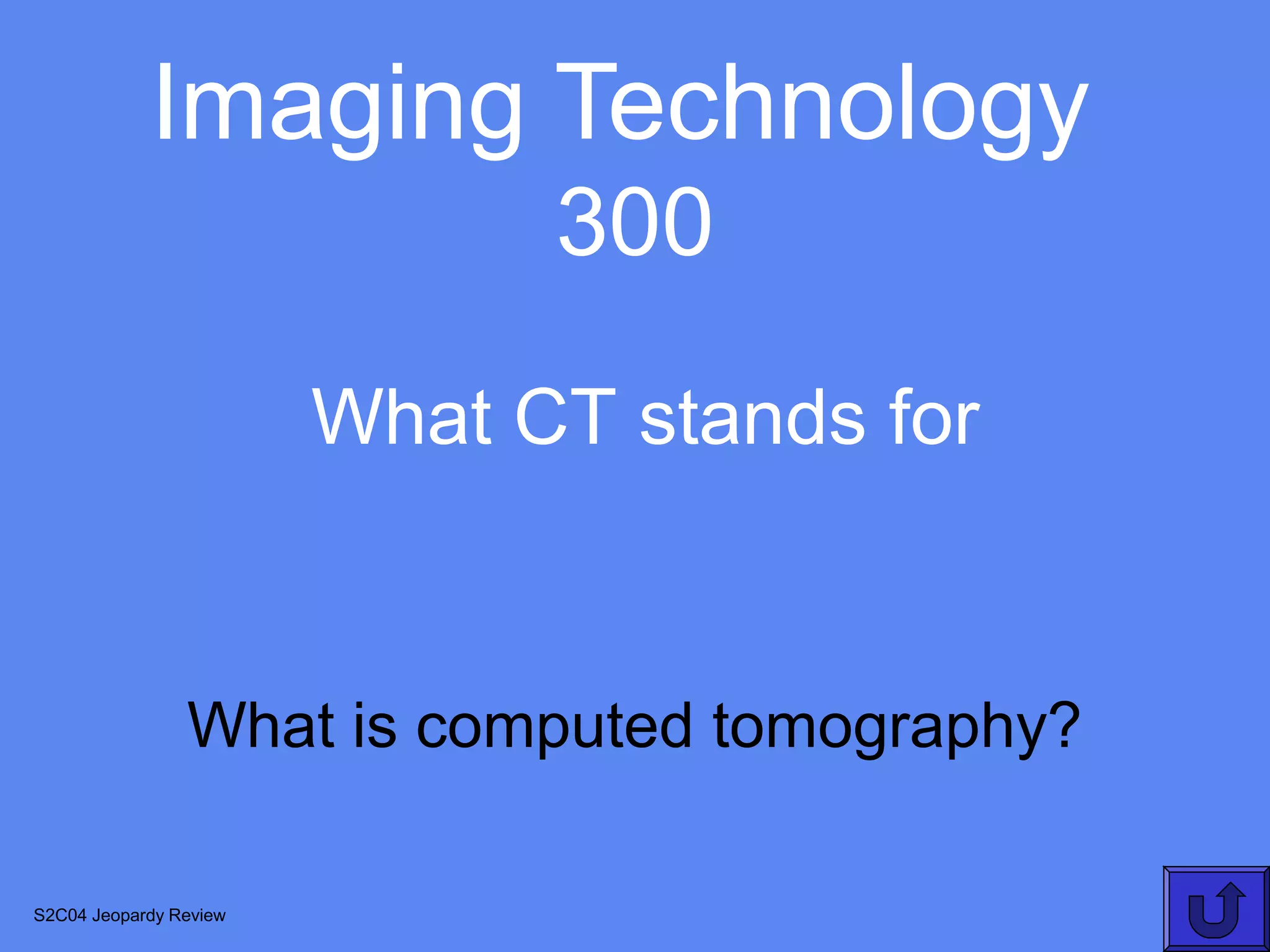 Imaging Technology
300

What CT stands for

What is computed tomography?

S2C04 Jeopardy Review